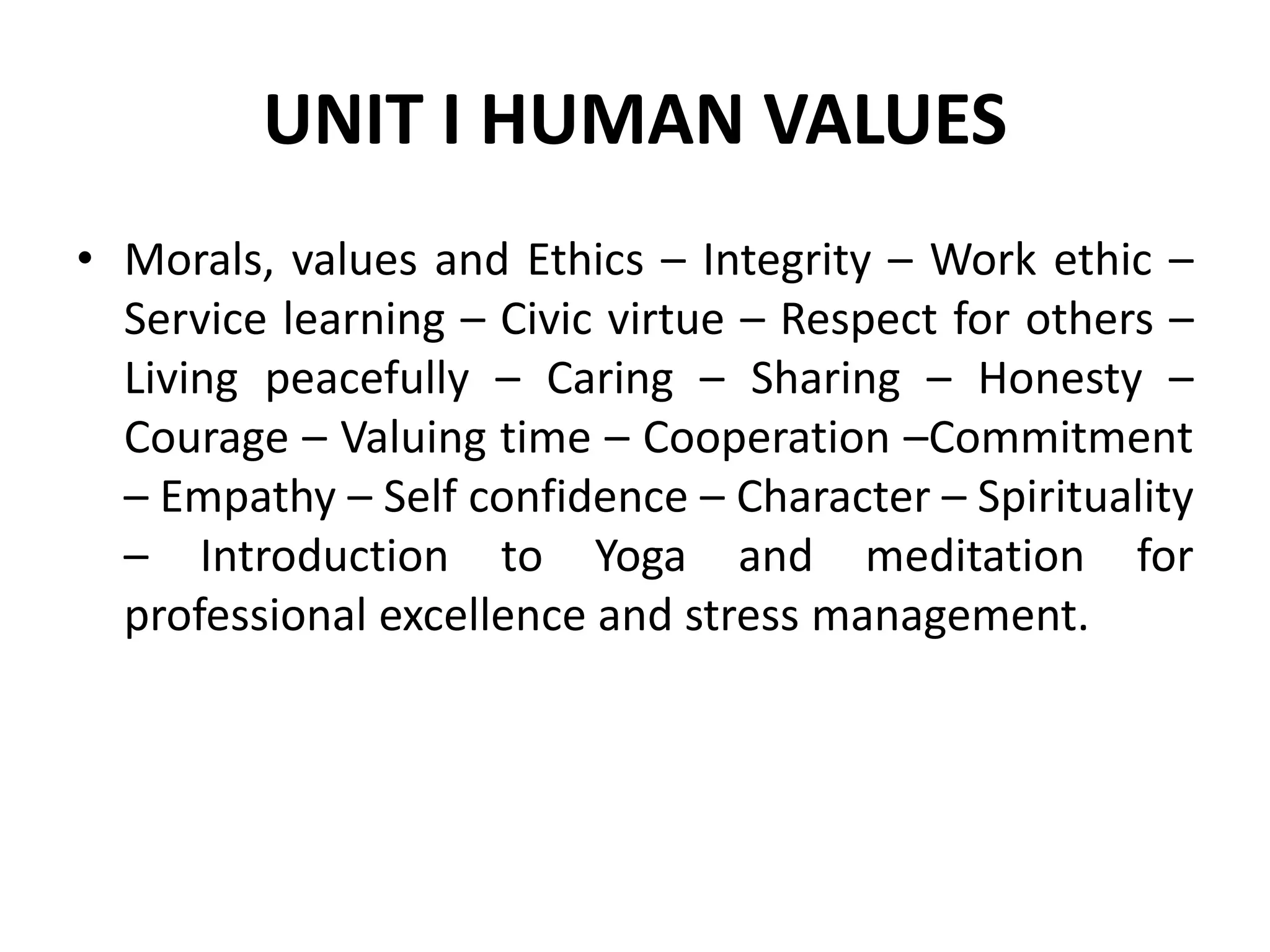 UNIT I HUMAN VALUES

• Morals, values and Ethics – Integrity – Work ethic – Service learning – Civic virtue – Respect for others – Living peacefully – Caring – Sharing – Honesty – Courage – Valuing time – Cooperation –Commitment – Empathy – Self confidence – Character – Spirituality – Introduction to Yoga and meditation for professional excellence and stress management.